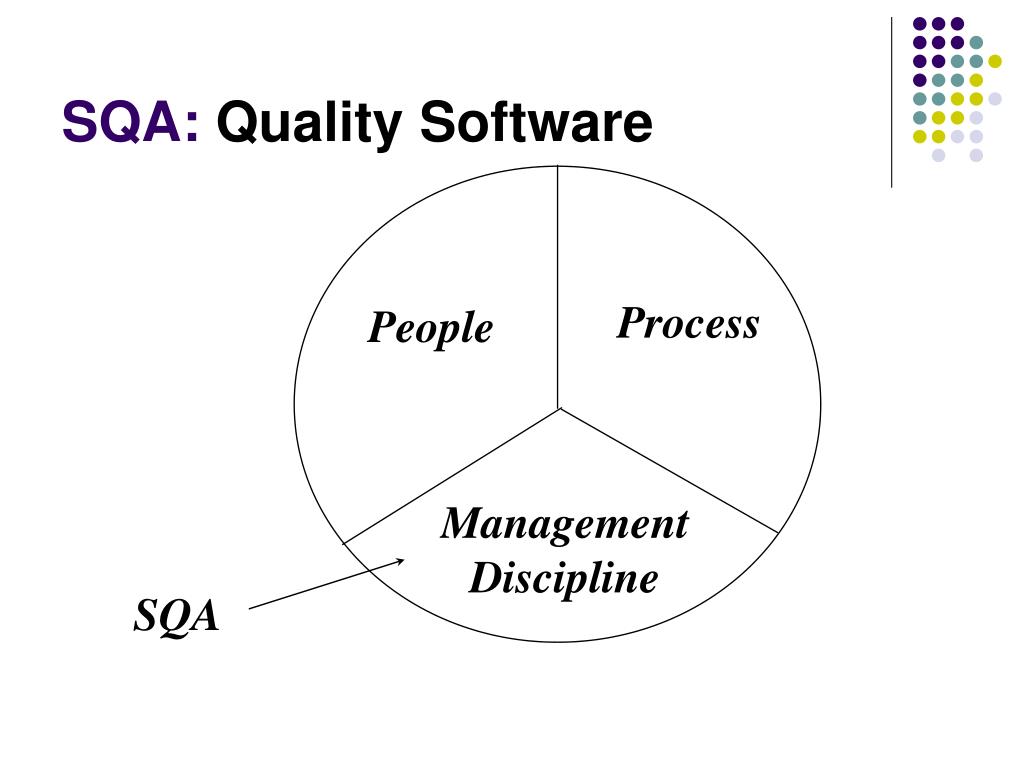 SQA: Quality Software

People

Process

Management Discipline

SQA